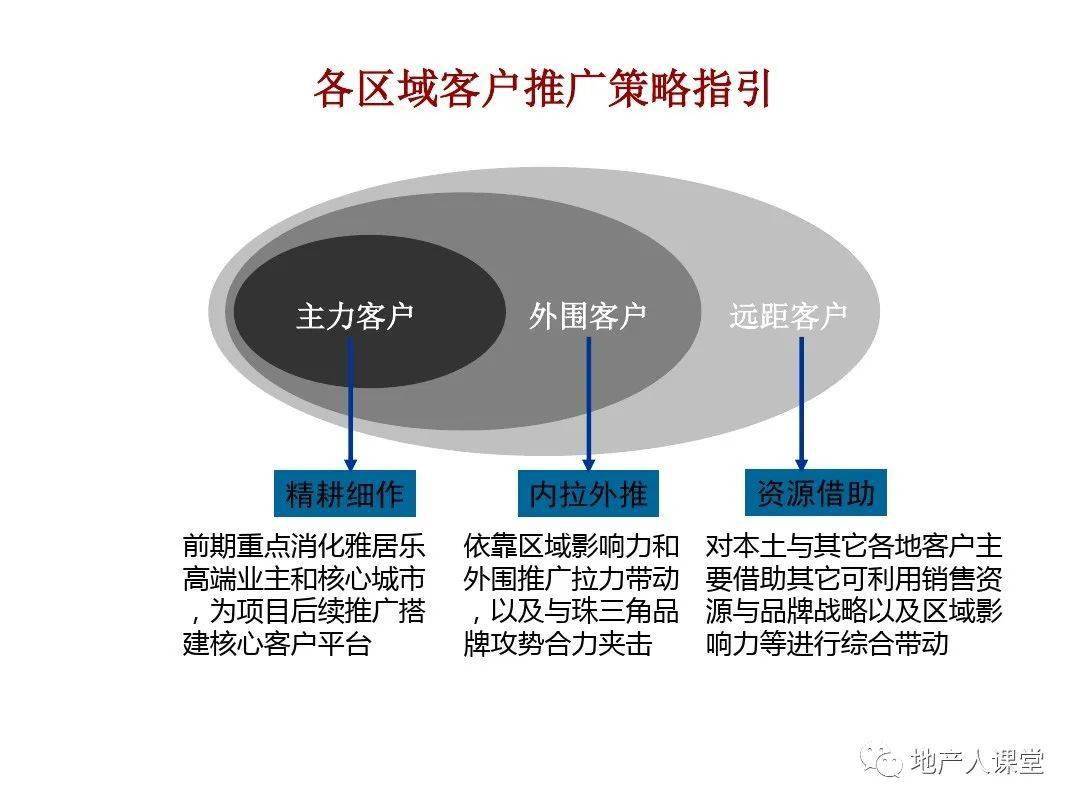 各区域客户推广策略指引

主力客户
外围客户
远距客户

精耕细作
内拉外推
资源借助

前期重点消化雅居乐高端业主和核心城市，为项目后续推广搭建核心客户平台

依靠区域影响力和外围推广拉力带动，以及与珠三角品牌攻势合力夹击

对本土与其它各地客户主要借助其它可利用销售资源与品牌战略以及区域影响力等进行综合带动

地产人课堂